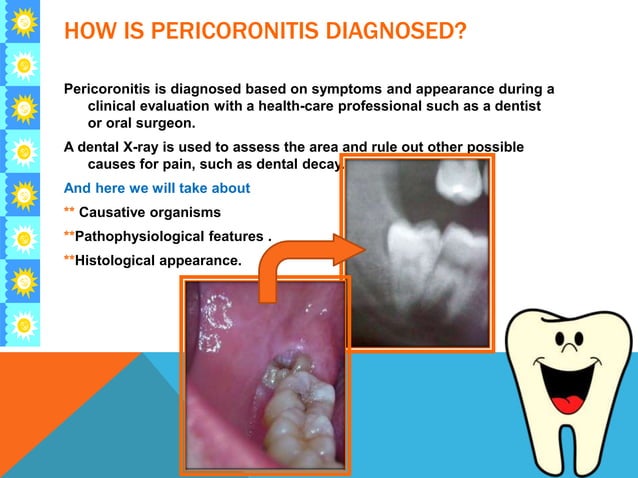 HOW IS PERICORONITIS DIAGNOSED?

Pericoronitis is diagnosed based on symptoms and appearance during a clinical evaluation with a health-care professional such as a dentist or oral surgeon.

A dental X-ray is used to assess the area and rule out other possible causes for pain, such as dental decay.

And here we will take about

** Causative organisms

**Pathophysiological features .

**Histological appearance.